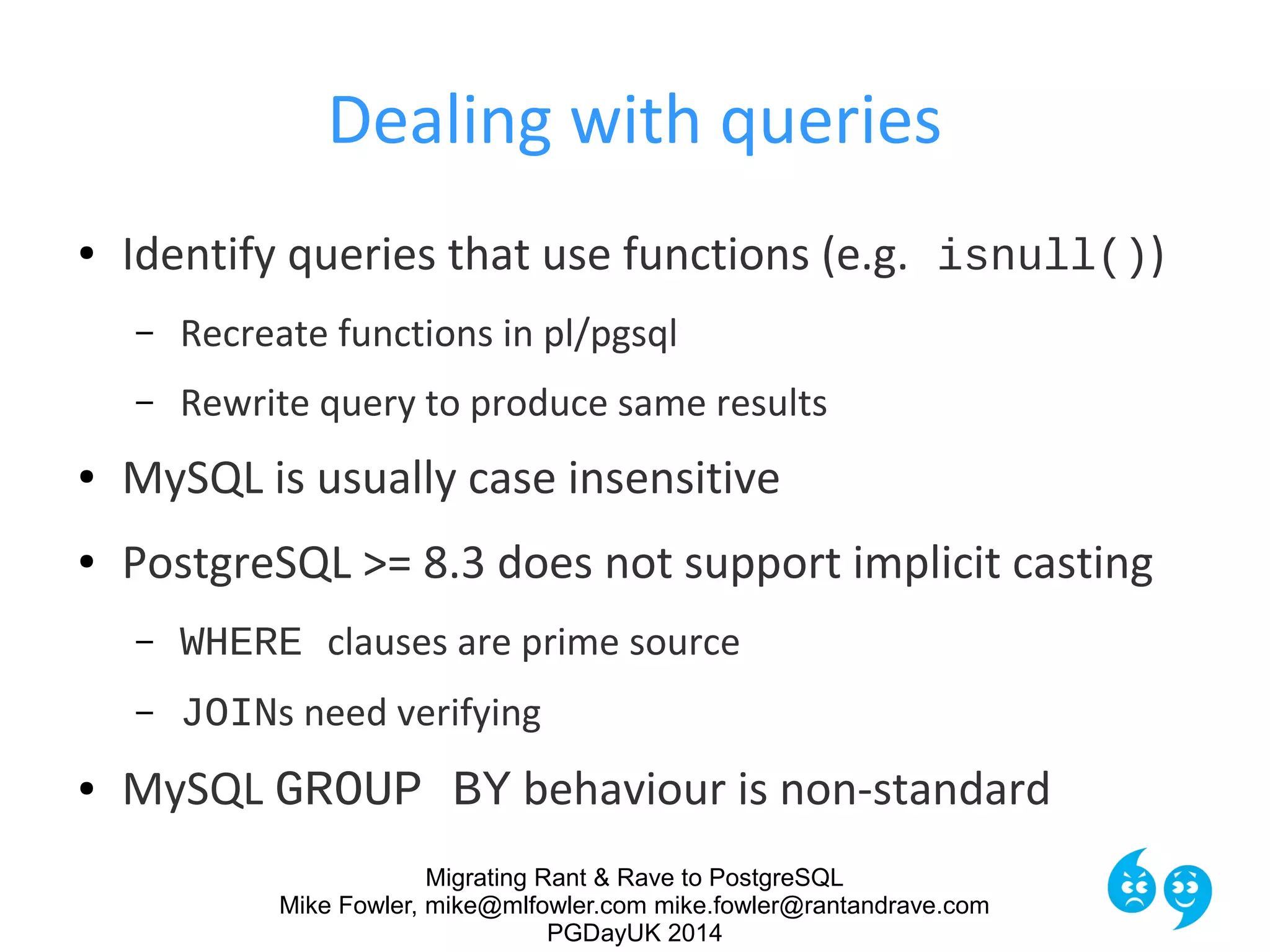 Dealing with queries

• Identify queries that use functions (e.g. isnull())
  – Recreate functions in pl/pgsql
  – Rewrite query to produce same results
• MySQL is usually case insensitive
• PostgreSQL >= 8.3 does not support implicit casting
  – WHERE clauses are prime source
  – JOINs need verifying
• MySQL GROUP BY behaviour is non-standard

Migrating Rant & Rave to PostgreSQL
Mike Fowler, mike@mlfowler.com mike.fowler@rantandrave.com
PGDayUK 2014